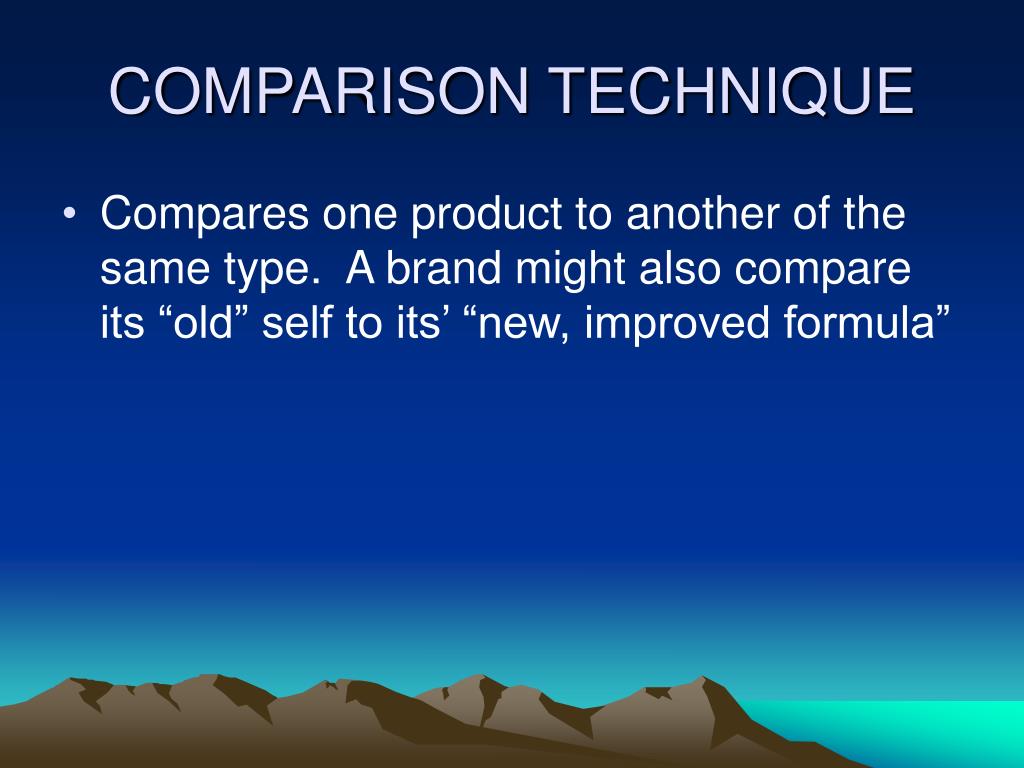 COMPARISON TECHNIQUE

• Compares one product to another of the same type. A brand might also compare its “old” self to its’ “new, improved formula”